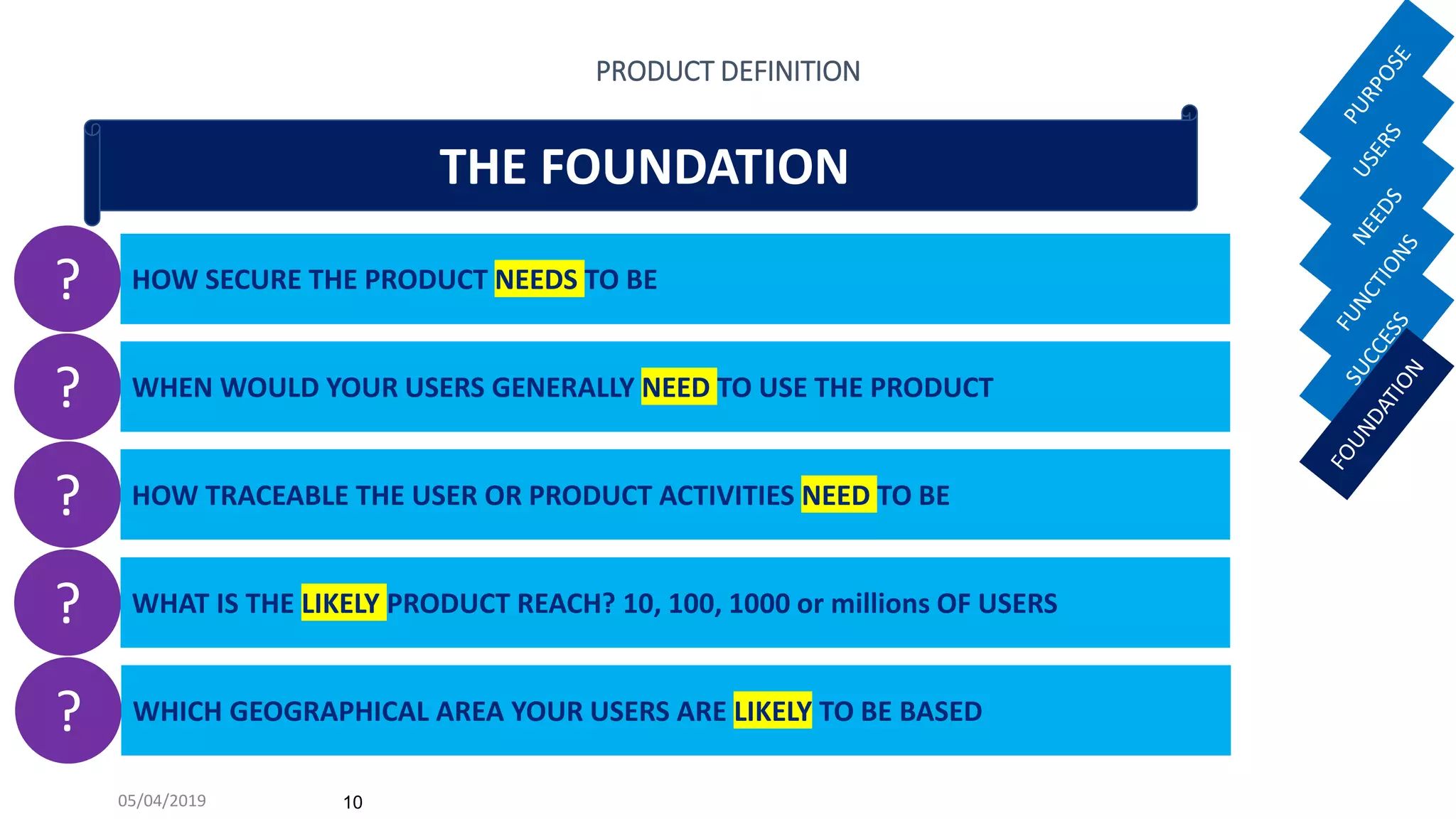 PRODUCT DEFINITION

THE FOUNDATION

?
HOW SECURE THE PRODUCT NEEDS TO BE

?
WHEN WOULD YOUR USERS GENERALLY NEED TO USE THE PRODUCT

?
HOW TRACEABLE THE USER OR PRODUCT ACTIVITIES NEED TO BE

?
WHAT IS THE LIKELY PRODUCT REACH? 10, 100, 1000 or millions OF USERS

?
WHICH GEOGRAPHICAL AREA YOUR USERS ARE LIKELY TO BE BASED

PURPOSE
USERS
NEEDS
FUNCTIONS
SUCCESS
FOUNDATION

05/04/2019
10